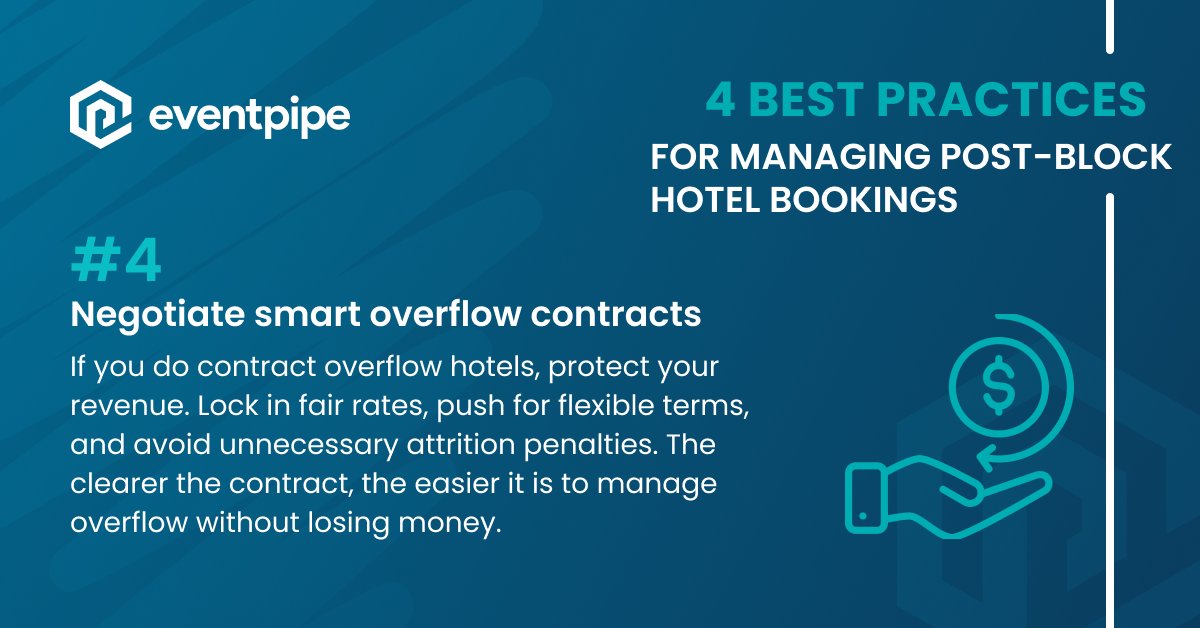 eventpipe

4 BEST PRACTICES
FOR MANAGING POST-BLOCK HOTEL BOOKINGS

#4
Negotiate smart overflow contracts

If you do contract overflow hotels, protect your revenue. Lock in fair rates, push for flexible terms, and avoid unnecessary attrition penalties. The clearer the contract, the easier it is to manage overflow without losing money.

$